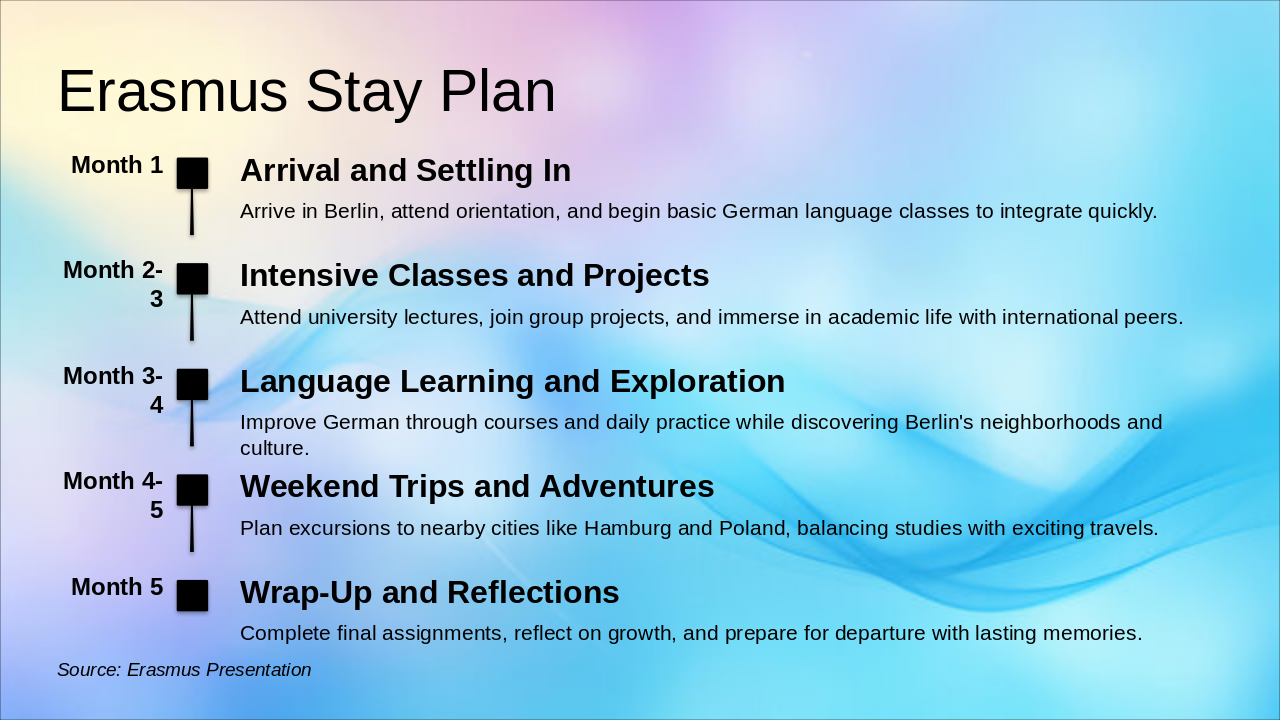 Erasmus Stay Plan

Month 1

Arrival and Settling In

Arrive in Berlin, attend orientation, and begin basic German language classes to integrate quickly.

Month 2-3

Intensive Classes and Projects

Attend university lectures, join group projects, and immerse in academic life with international peers.

Month 3-4

Language Learning and Exploration

Improve German through courses and daily practice while discovering Berlin's neighborhoods and culture.

Month 4-5

Weekend Trips and Adventures

Plan excursions to nearby cities like Hamburg and Poland, balancing studies with exciting travels.

Month 5

Wrap-Up and Reflections

Complete final assignments, reflect on growth, and prepare for departure with lasting memories.

Source: Erasmus Presentation